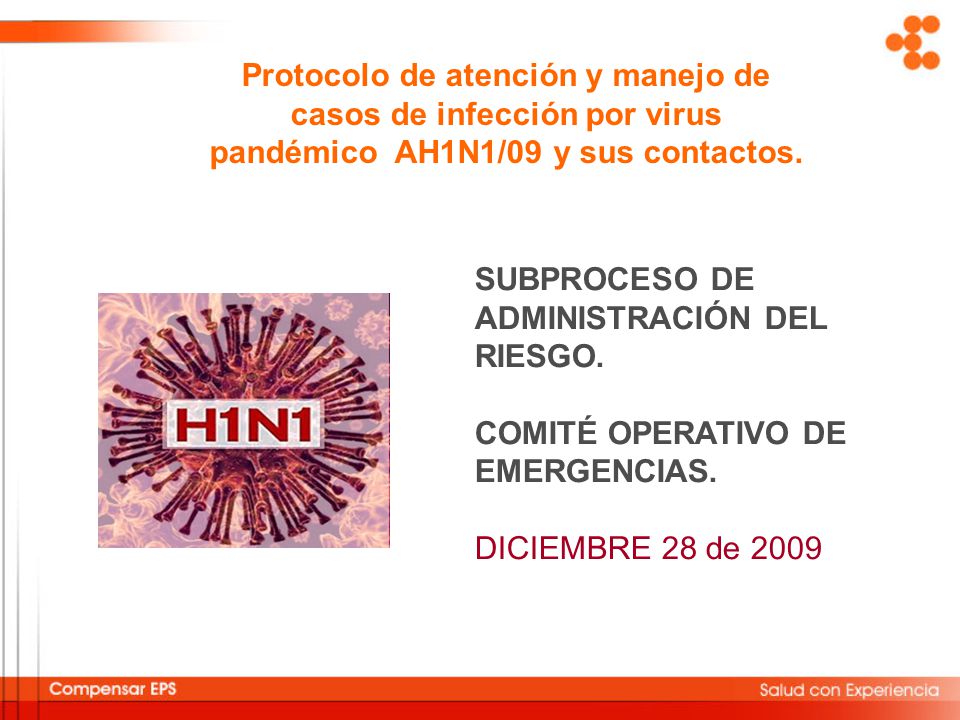 Protocolo de atención y manejo de casos de infección por virus pandémico AH1N1/09 y sus contactos.

H1N1

SUBPROCESO DE ADMINISTRACIÓN DEL RIESGO.

COMITÉ OPERATIVO DE EMERGENCIAS.

DICIEMBRE 28 de 2009

Compensar EPS

Salud con Experiencia